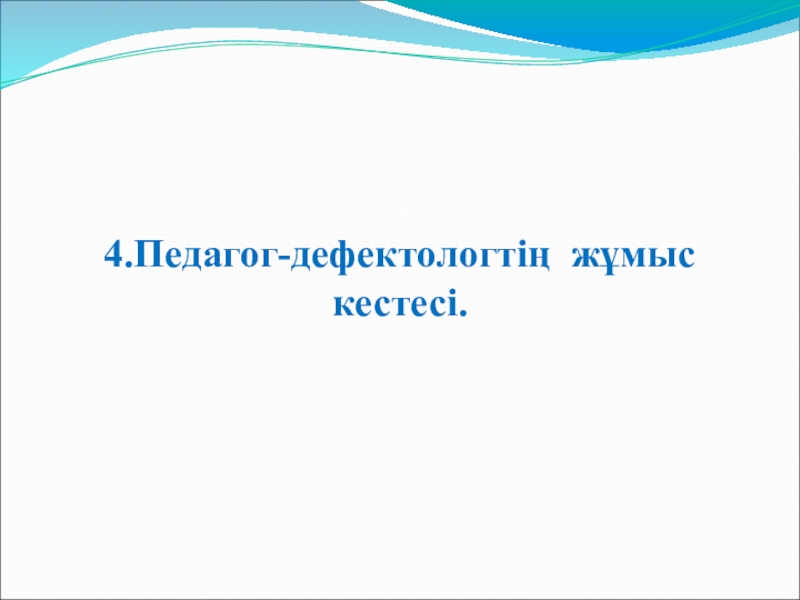 4.Педагог-дефектологтің жұмыс кестесі.